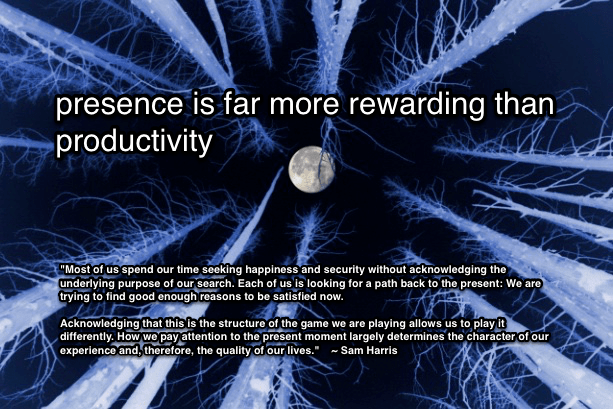 presence is far more rewarding than productivity

"Most of us spend our time seeking happiness and security without acknowledging the underlying purpose of our search. Each of us is looking for a path back to the present: We are trying to find good enough reasons to be satisfied now.

Acknowledging that this is the structure of the game we are playing allows us to play it differently. How we pay attention to the present moment largely determines the character of our experience and, therefore, the quality of our lives." ~ Sam Harris